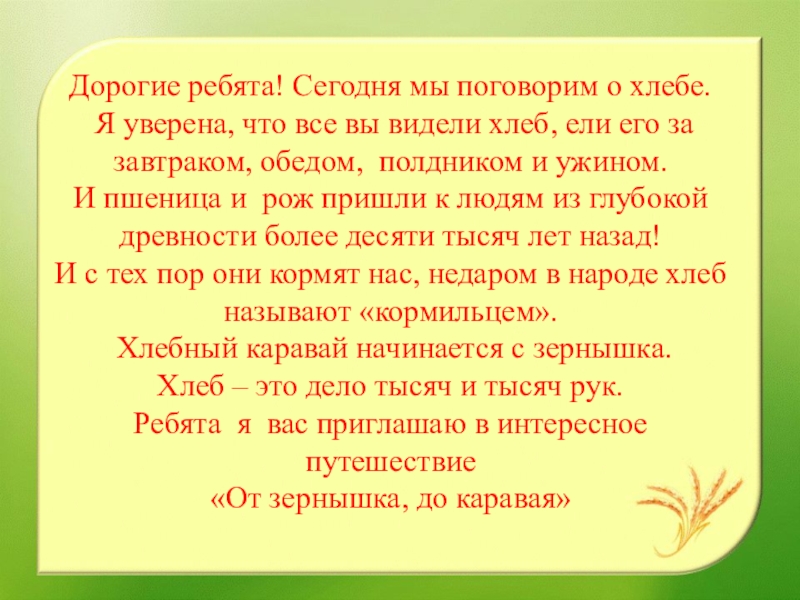 Дорогие ребята! Сегодня мы поговорим о хлебе.
Я уверена, что все вы видели хлеб, ели его за завтраком, обедом, полдником и ужином.
И пшеница и рож пришли к людям из глубокой древности более десяти тысяч лет назад!
И с тех пор они кормят нас, недаром в народе хлеб называют «кормильцем».
Хлебный каравай начинается с зернышка.
Хлеб – это дело тысяч и тысяч рук.
Ребята я вас приглашаю в интересное путешествие
«От зернышка, до каравая»